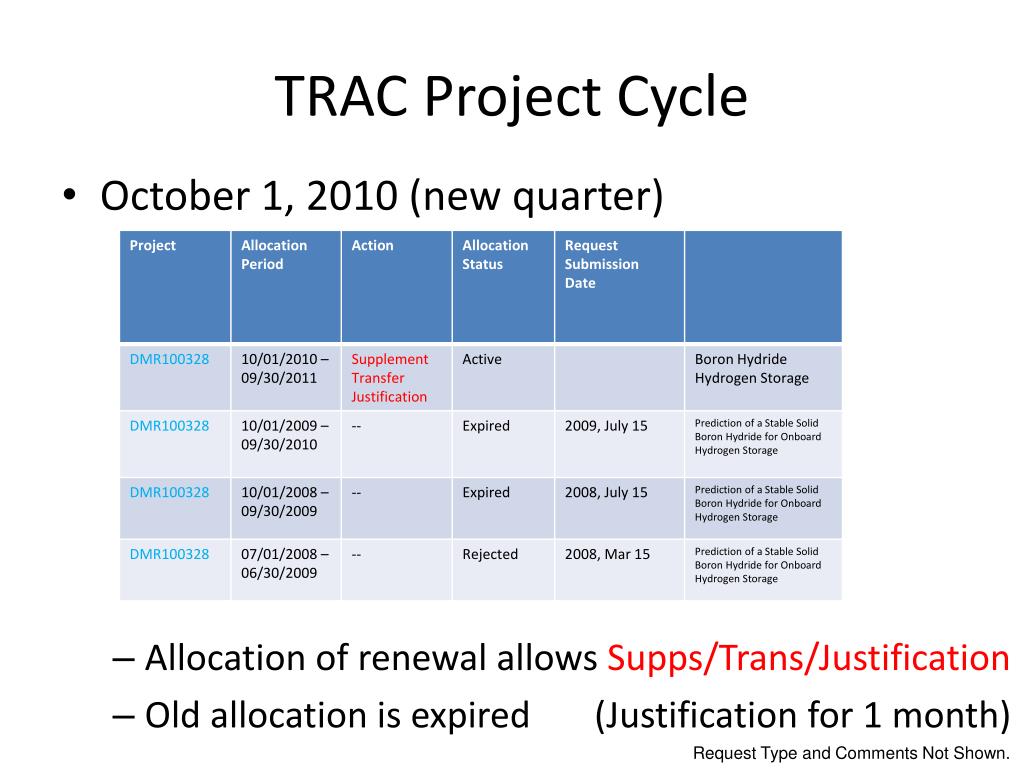 TRAC Project Cycle

• October 1, 2010 (new quarter)

| Project | Allocation Period | Action | Allocation Status | Request Submission Date | |
|---|---|---|---|---|---|
| DMR100328 | 10/01/2010 – 09/30/2011 | Supplement Transfer Justification | Active | | Boron Hydride Hydrogen Storage |
| DMR100328 | 10/01/2009 – 09/30/2010 | -- | Expired | 2009, July 15 | Prediction of a Stable Solid Boron Hydride for Onboard Hydrogen Storage |
| DMR100328 | 10/01/2008 – 09/30/2009 | -- | Expired | 2008, July 15 | Prediction of a Stable Solid Boron Hydride for Onboard Hydrogen Storage |
| DMR100328 | 07/01/2008 – 06/30/2009 | -- | Rejected | 2008, Mar 15 | Prediction of a Stable Solid Boron Hydride for Onboard Hydrogen Storage |

– Allocation of renewal allows Supps/Trans/Justification
– Old allocation is expired (Justification for 1 month)

Request Type and Comments Not Shown.